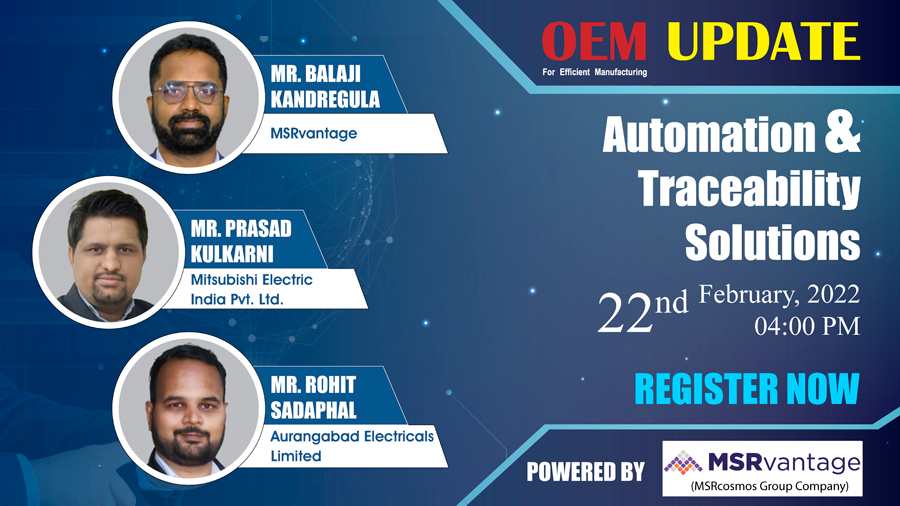 MR. BALAJI KANDREGULA
MSRvantage

MR. PRASAD KULKARNI
Mitsubishi Electric India Pvt. Ltd.

MR. ROHIT SADAPHAL
Aurangabad Electricals Limited

OEM UPDATE
For Efficient Manufacturing

Automation & Traceability Solutions

22nd February, 2022
04:00 PM

REGISTER NOW

POWERED BY MSRvantage
(MSRcosmos Group Company)